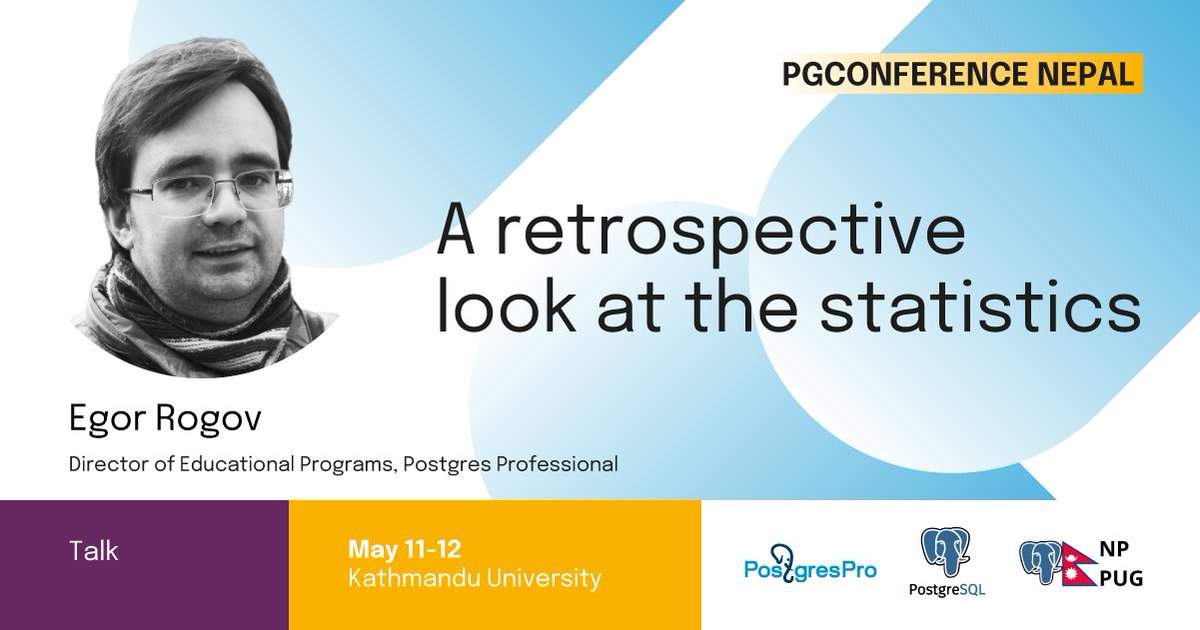 PGCONFERENCE NEPAL

A retrospective look at the statistics

Egor Rogov

Director of Educational Programs, Postgres Professional

Talk

May 11-12
Kathmandu University

PostgresPro

PostgreSQL

NP
PUG